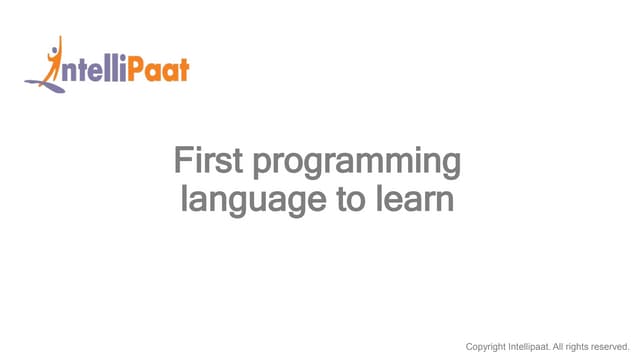 IntelliPaat

First programming language to learn

Copyright Intellipaat. All rights reserved.